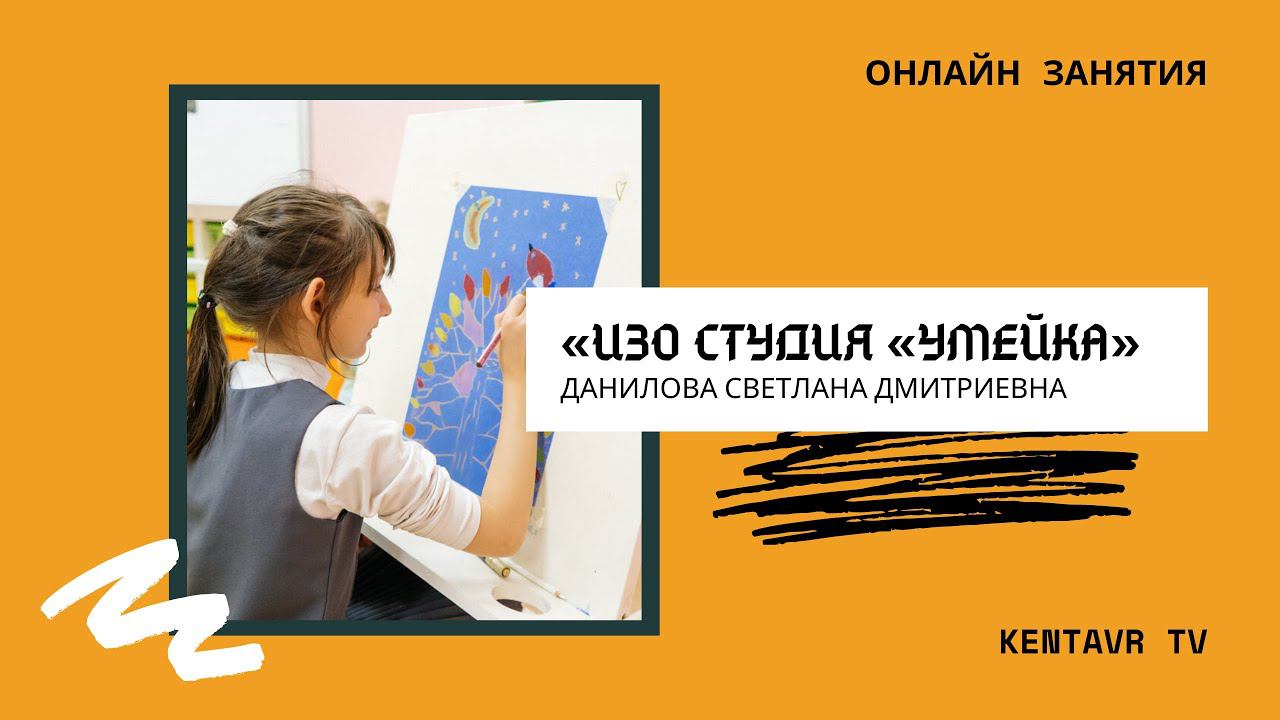 ОНЛАЙН ЗАНЯТИЯ

«ИЗО СТУДИЯ «УМЕЙКА»
ДАНИЛОВА СВЕТЛАНА ДМИТРИЕВНА

KENTAVR TV